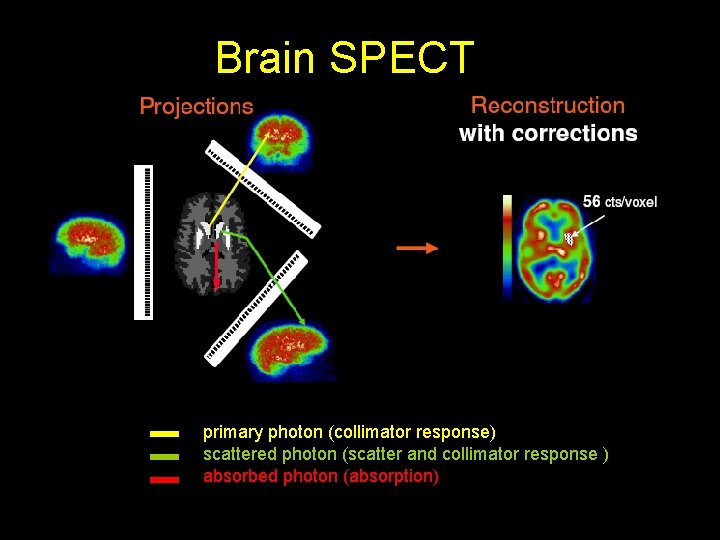 Brain SPECT

Projections

Reconstruction
with corrections

56 cts/voxel

primary photon (collimator response)
scattered photon (scatter and collimator response )
absorbed photon (absorption)